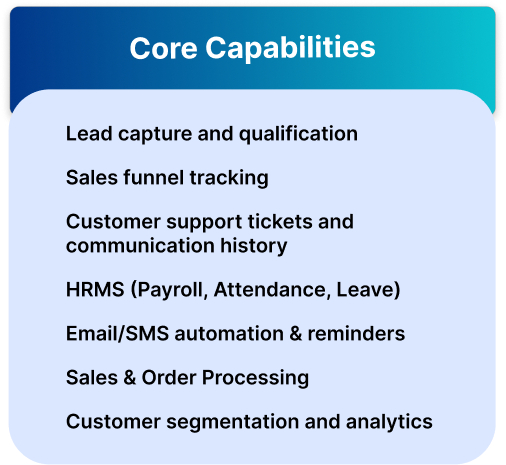 Core Capabilities

Lead capture and qualification

Sales funnel tracking

Customer support tickets and communication history

HRMS (Payroll, Attendance, Leave)

Email/SMS automation & reminders

Sales & Order Processing

Customer segmentation and analytics